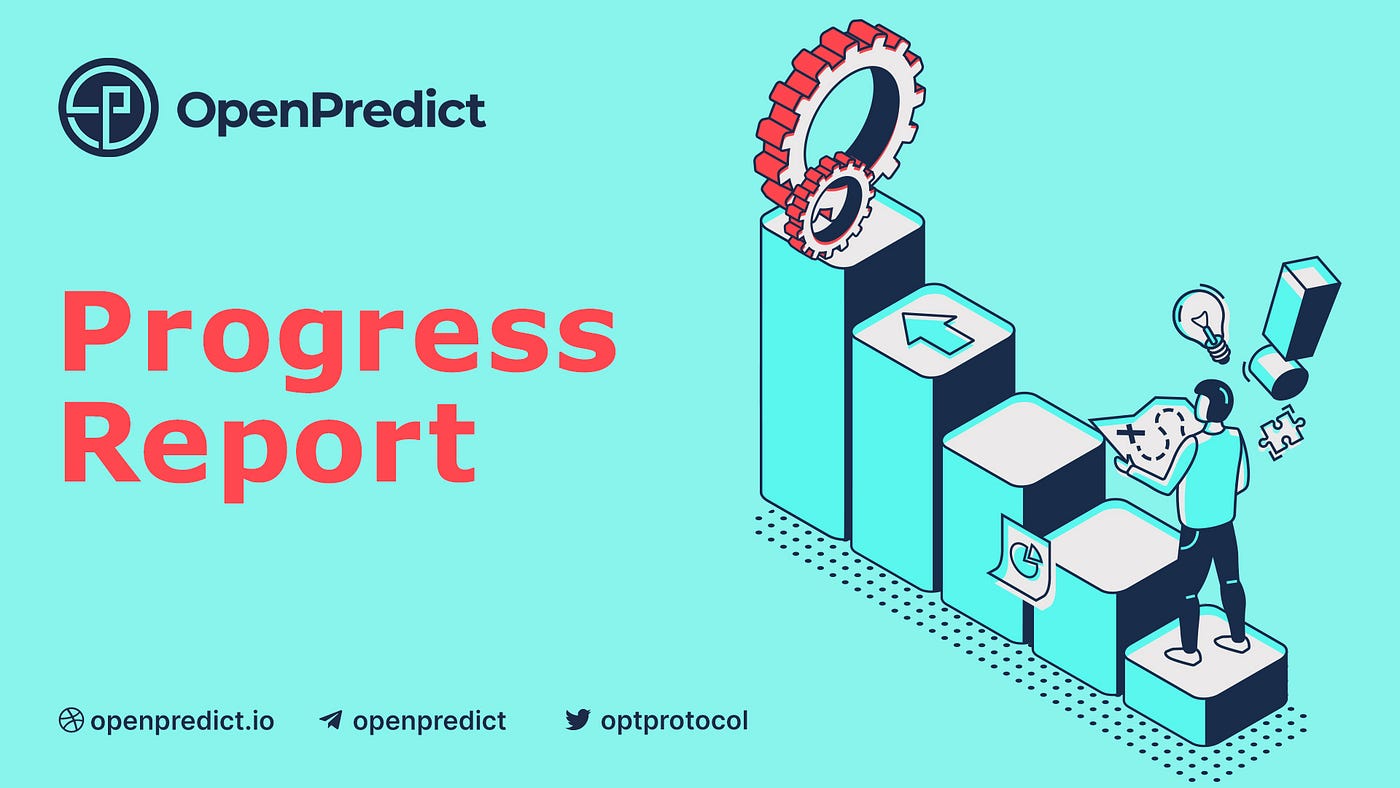 OpenPredict

Progress Report

openpredict.io openpredict optprotocol